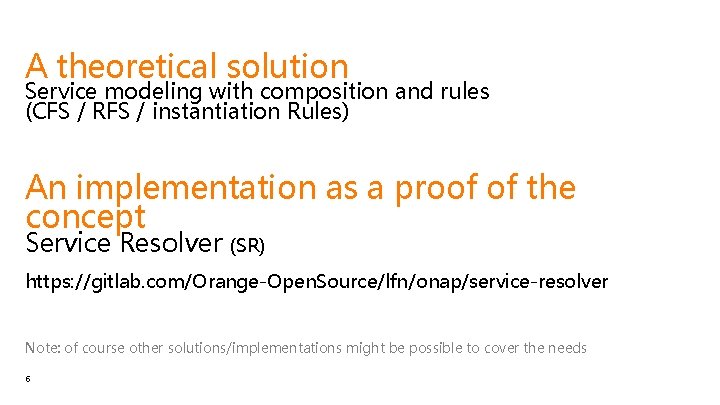 A theoretical solution

Service modeling with composition and rules (CFS / RFS / instantiation Rules)

An implementation as a proof of the concept

Service Resolver (SR)

https://gitlab.com/Orange-OpenSource/lfn/onap/service-resolver

Note: of course other solutions/implementations might be possible to cover the needs

6